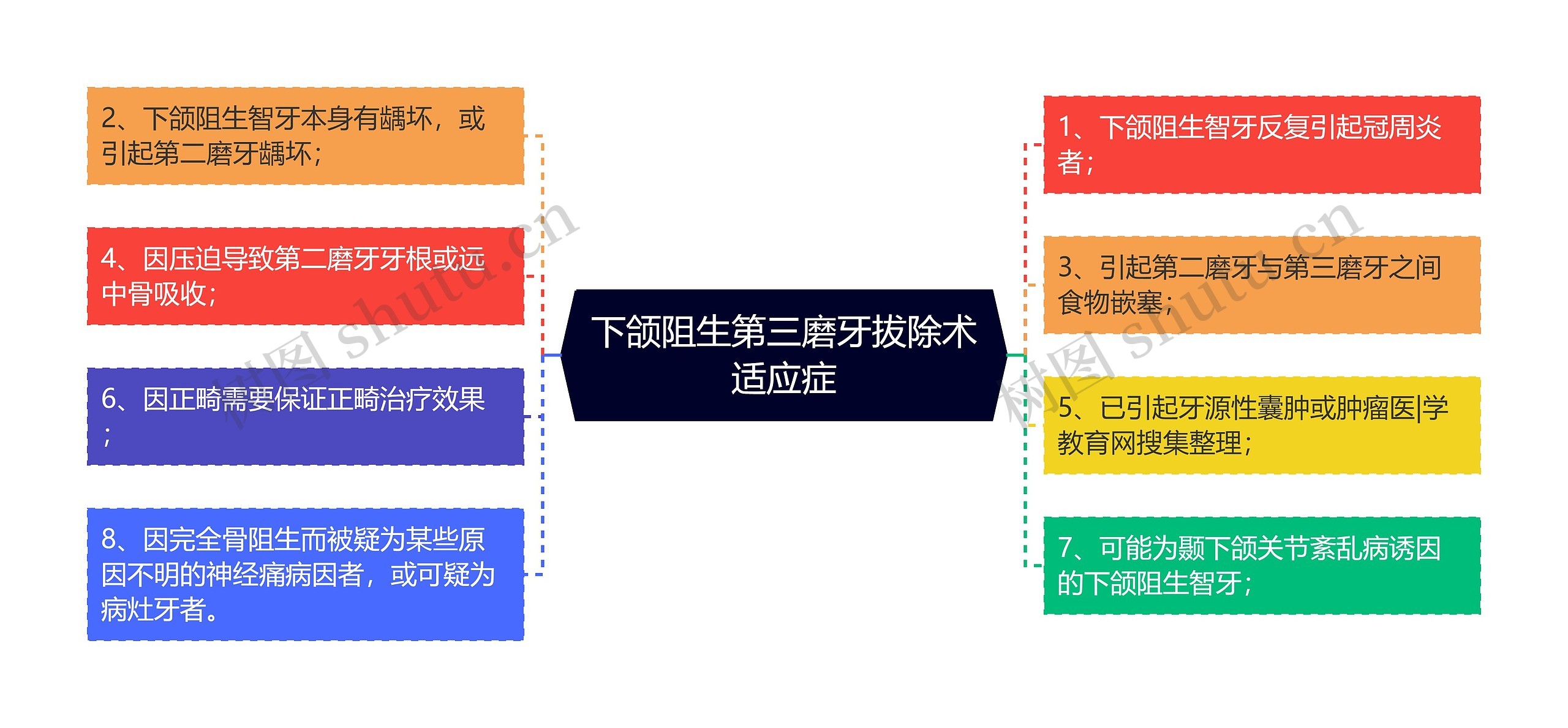 下颌阻生第三磨牙拔除术适应症

2、下颌阻生智牙本身有龋坏，或引起第二磨牙龋坏；

4、因压迫导致第二磨牙牙根或远中骨吸收；

6、因正畸需要保证正畸治疗效果；

8、因完全骨阻生而被疑为某些原因不明的神经痛病因者，或可疑为病灶牙者。

1、下颌阻生智牙反复引起冠周炎者；

3、引起第二磨牙与第三磨牙之间食物嵌塞；

5、已引起牙源性囊肿或肿瘤医|学教育网搜集整理；

7、可能为颞下颌关节紊乱病诱因的下颌阻生智牙；

树图 shutu.cn

树图 shutu.cn